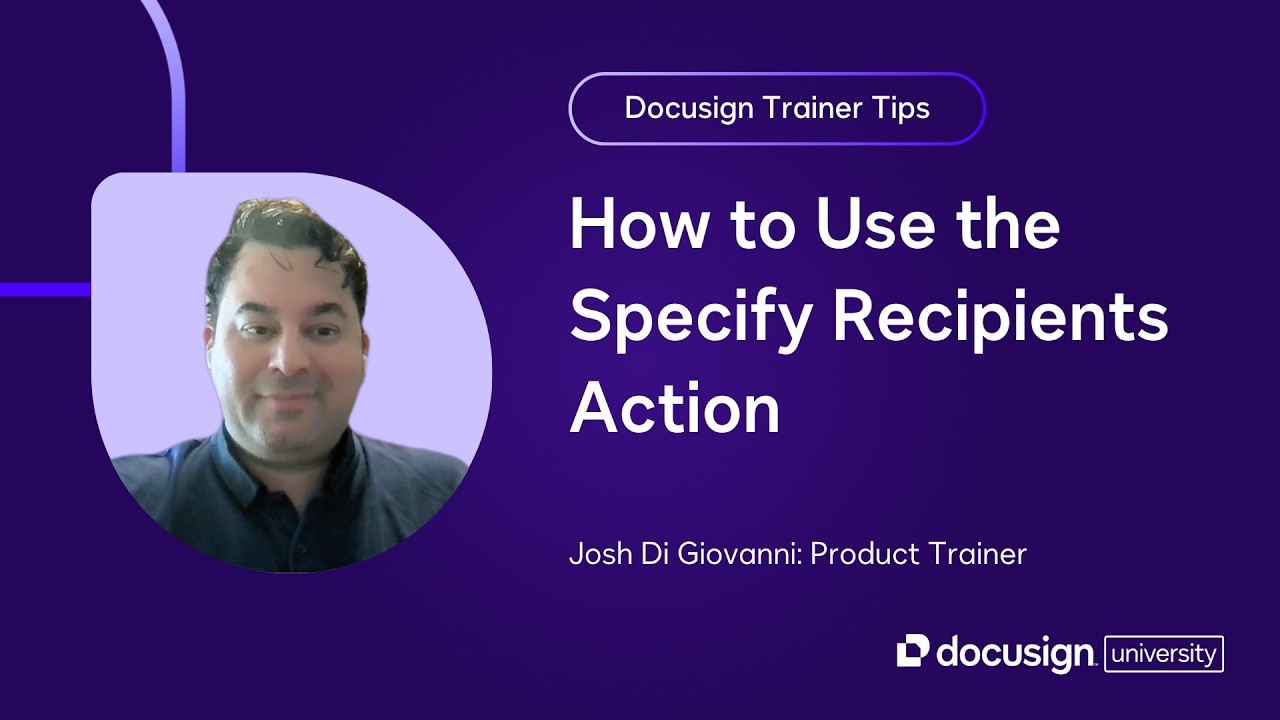 Docusign Trainer Tips

How to Use the Specify Recipients Action

Josh Di Giovanni: Product Trainer

docusign university